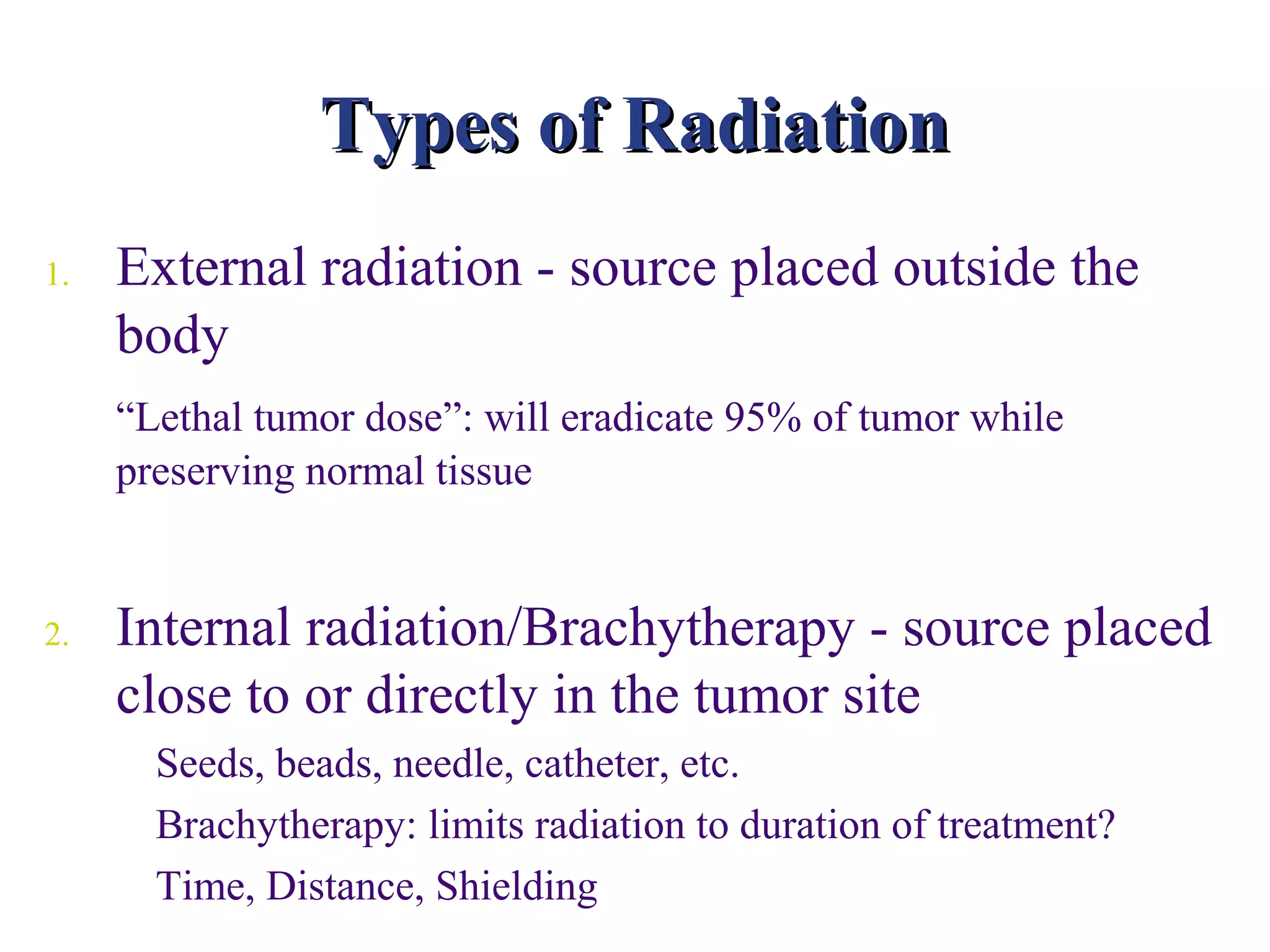 Types of Radiation

1. External radiation - source placed outside the body

“Lethal tumor dose”: will eradicate 95% of tumor while preserving normal tissue

2. Internal radiation/Brachytherapy - source placed close to or directly in the tumor site

Seeds, beads, needle, catheter, etc.

Brachytherapy: limits radiation to duration of treatment?

Time, Distance, Shielding